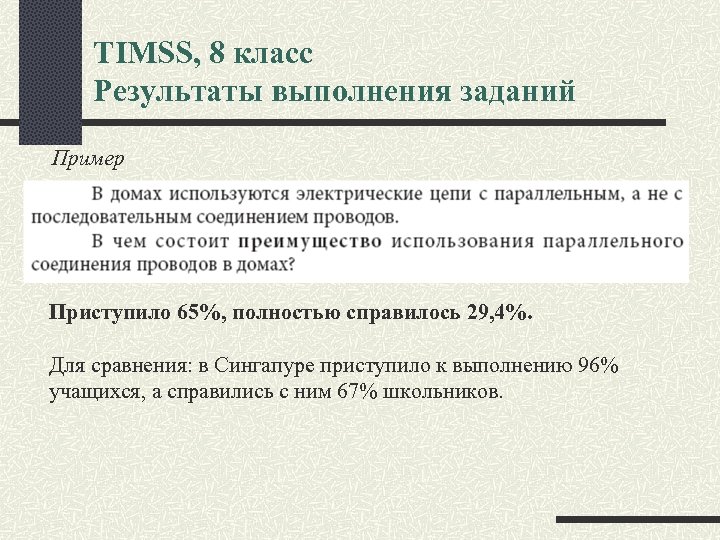 TIMSS, 8 класс
Результаты выполнения заданий

Пример

В домах используются электрические цепи с параллельным, а не с последовательным соединением проводов.
В чем состоит преимущество использования параллельного соединения проводов в домах?

Приступило 65%, полностью справилось 29,4%.

Для сравнения: в Сингапуре приступило к выполнению 96% учащихся, а справились с ним 67% школьников.